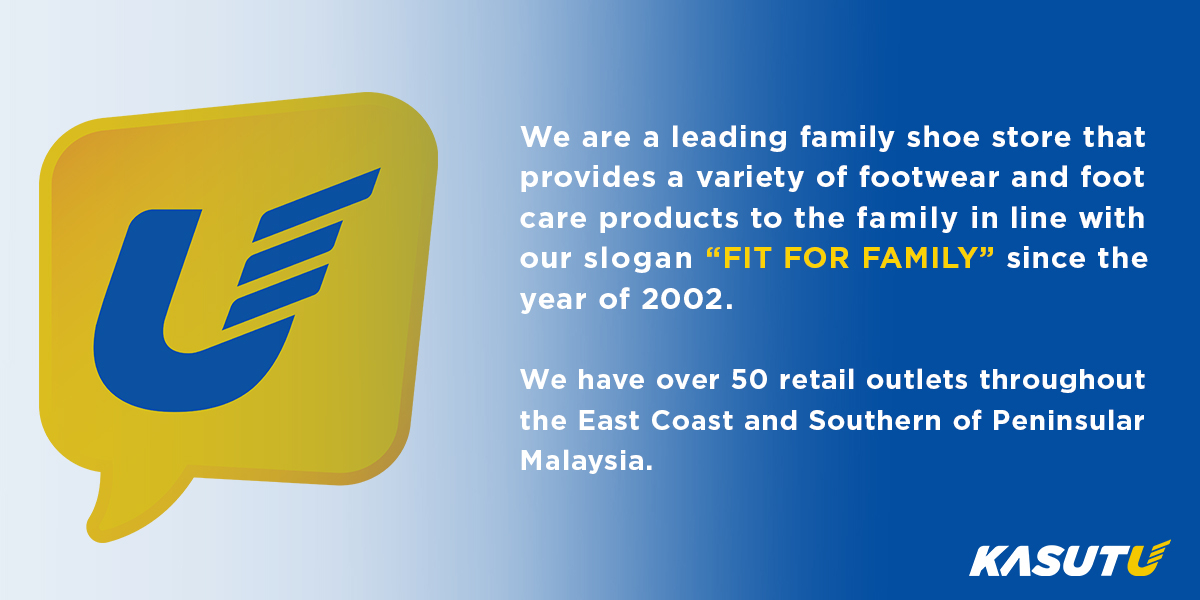 We are a leading family shoe store that provides a variety of footwear and foot care products to the family in line with our slogan “FIT FOR FAMILY” since the year of 2002.

We have over 50 retail outlets throughout the East Coast and Southern of Peninsular Malaysia.

KASUTU